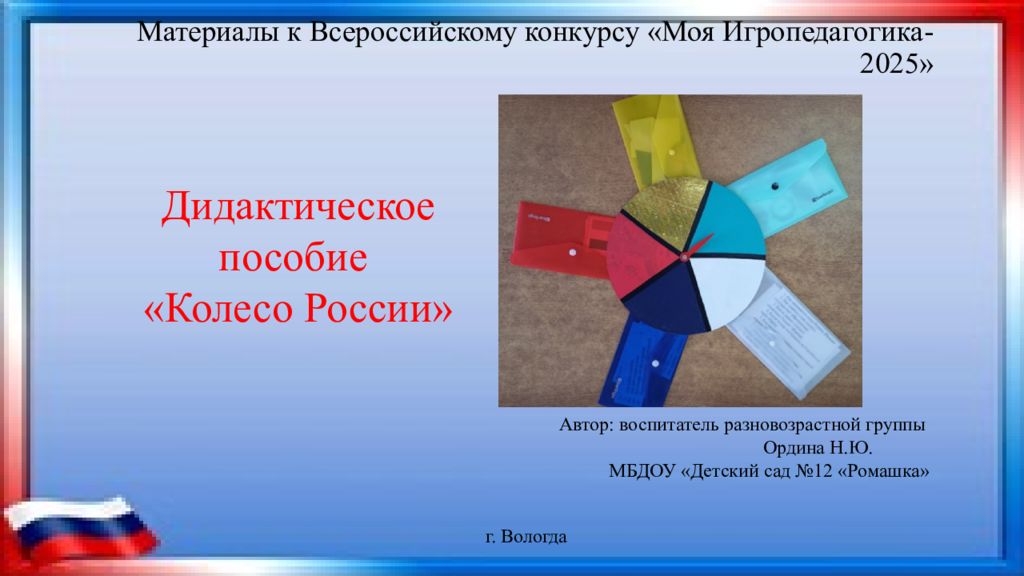 Материалы к Всероссийскому конкурсу «Моя Игропедагогика-2025»

Дидактическое пособие «Колесо России»

Автор: воспитатель разновозрастной группы
Ордина Н.Ю.
МБДОУ «Детский сад №12 «Ромашка»

г. Вологда